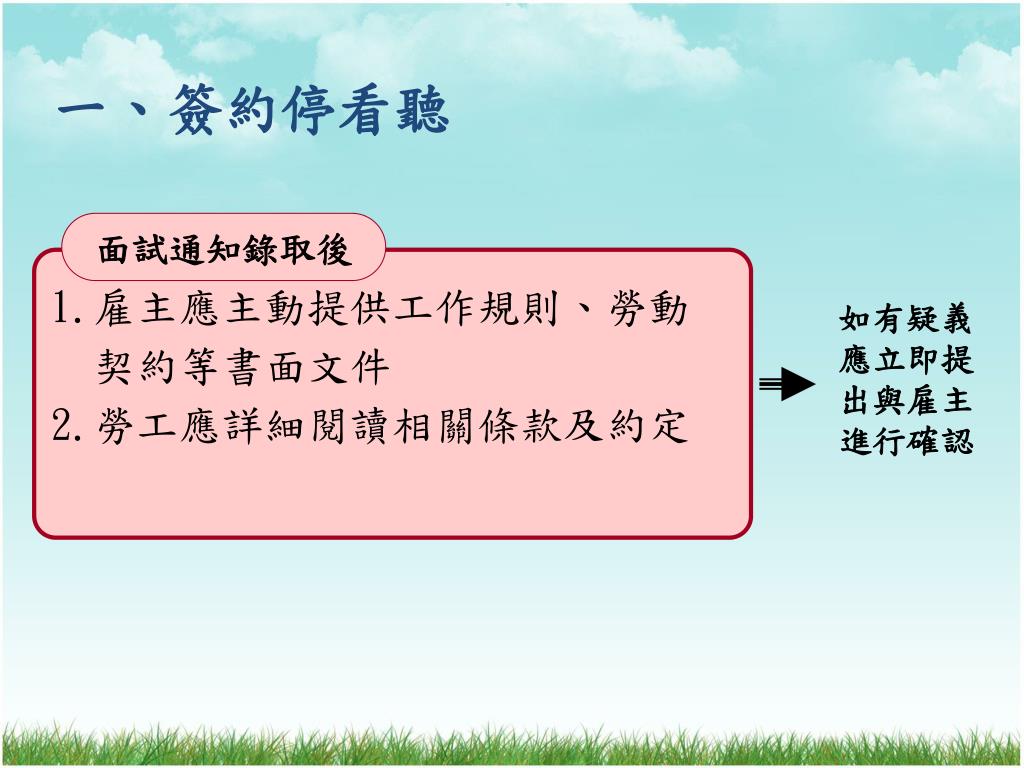 一、簽約停看聽

面試通知錄取後

1. 雇主應主動提供工作規則、勞動契約等書面文件

2. 勞工應詳細閱讀相關條款及約定

如有疑義應立即提出與雇主進行確認